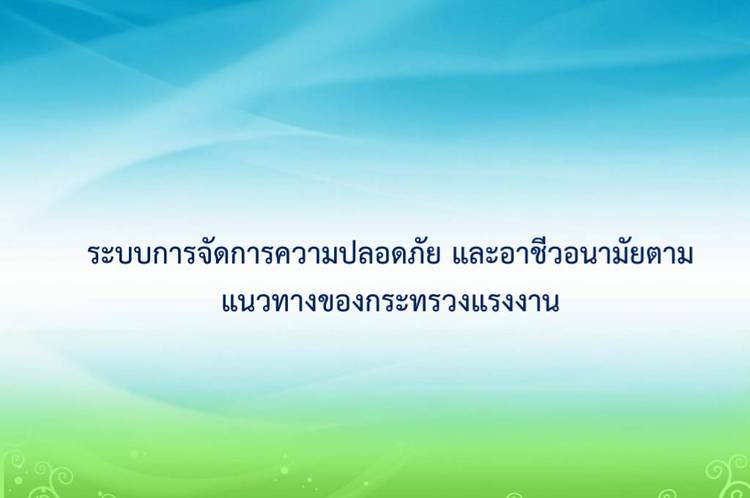 ระบบการจัดการความปลอดภัย และอาชีวอนามัยตามแนวทางของกระทรวงแรงงาน